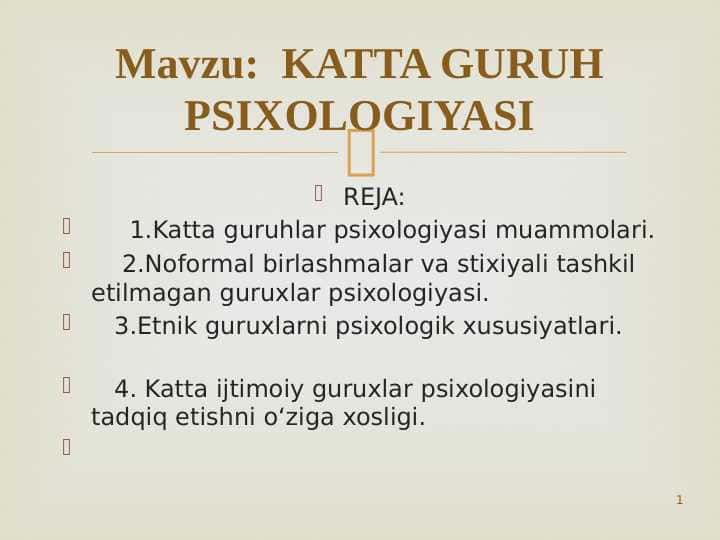 Mavzu: KATTA GURUH PSIXOLOGIYASI

REJA:

1.Katta guruhlar psixologiyasi muammolari.

2.Noformal birlashmalar va stixiyali tashkil etilmagan guruxlar psixologiyasi.

3.Etnik guruxlarni psixologik xususiyatlari.

4. Katta ijtimoiy guruxlar psixologiyasini tadqiq etishni o‘ziga xosligi.

1